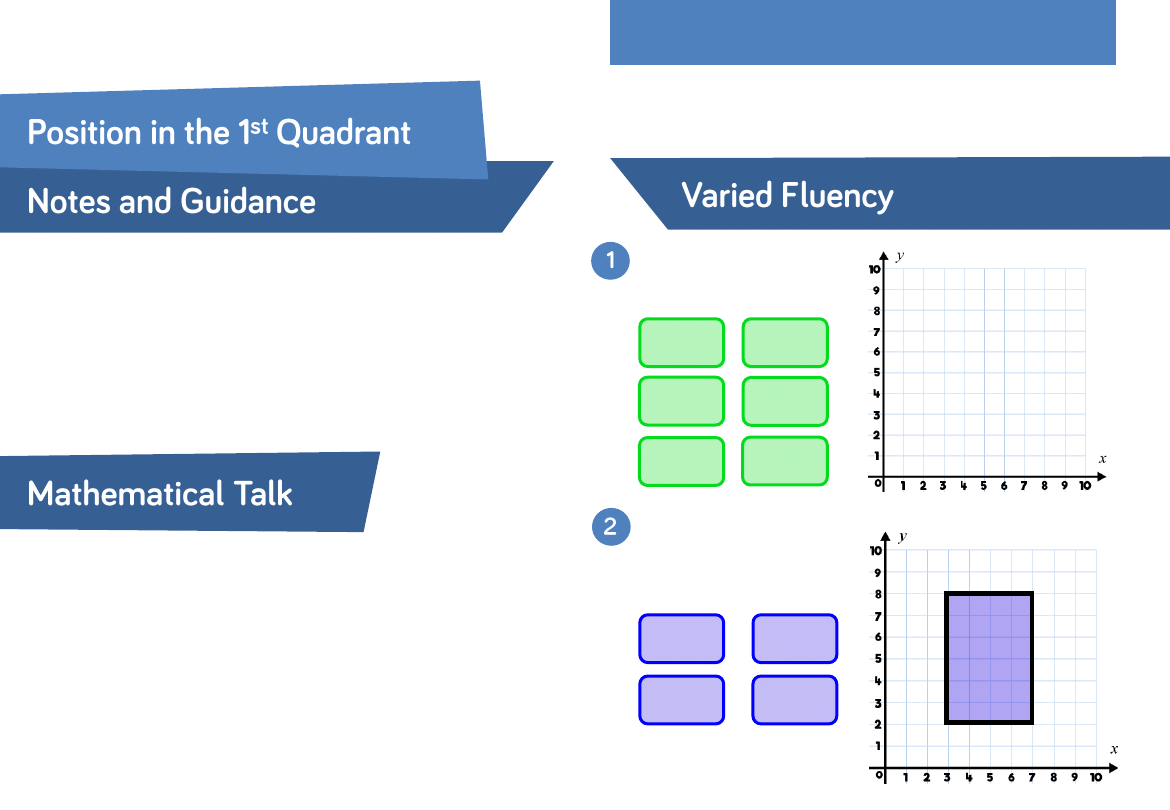 Position in the 1$^{st}$ Quadrant

Notes and Guidance

Mathematical Talk

Varied Fluency

1

$y$
10
9
8
7
6
5
4
3
2
1
0
1 2 3 4 5 6 7 8 9 10
$x$

2

$y$
10
9
8
7
6
5
4
3
2
1
0
1 2 3 4 5 6 7 8 9 10
$x$